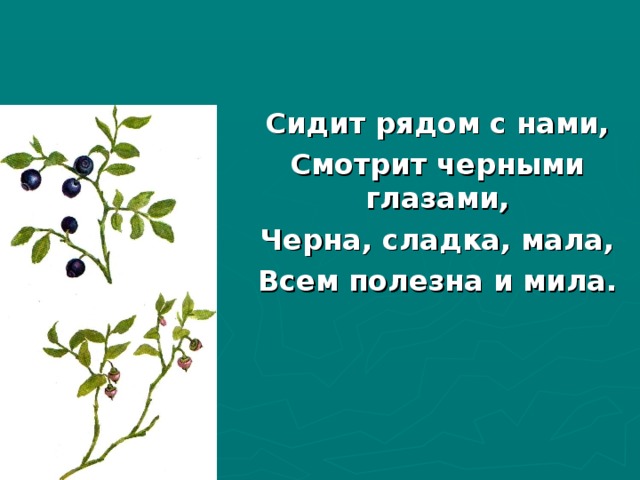 Сидит рядом с нами,
Смотрит черными глазами,
Черна, сладка, мала,
Всем полезна и мила.